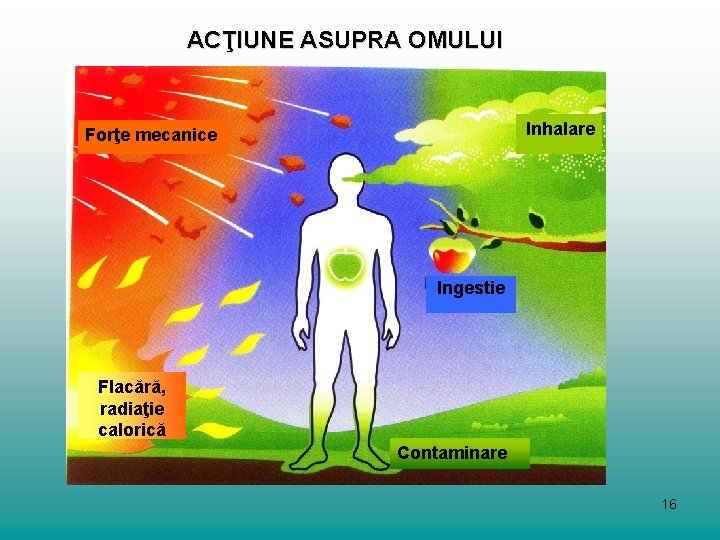 ACŢIUNE ASUPRA OMULUI

Forţe mecanice

Inhalare

Ingestie

Flacără, radiaţie calorică

Contaminare

16